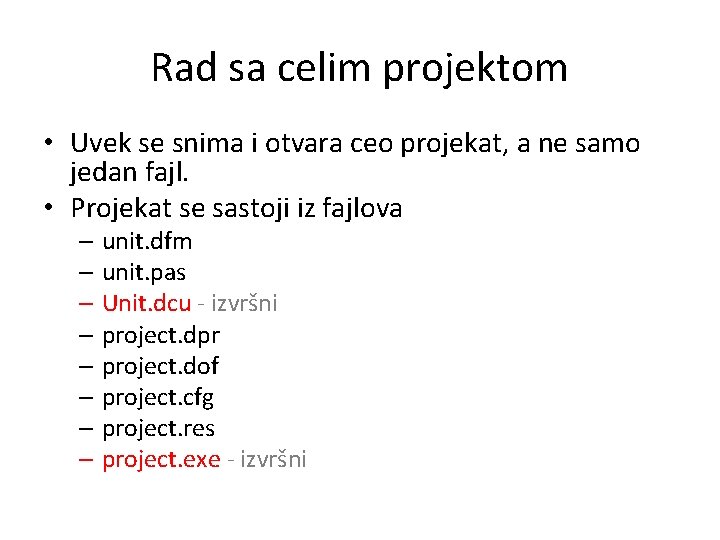 Rad sa celim projektom

• Uvek se snima i otvara ceo projekat, a ne samo jedan fajl.
• Projekat se sastoji iz fajlova
– unit.dfm
– unit.pas
– Unit.dcu - izvršni
– project.dpr
– project.dof
– project.cfg
– project.res
– project.exe - izvršni